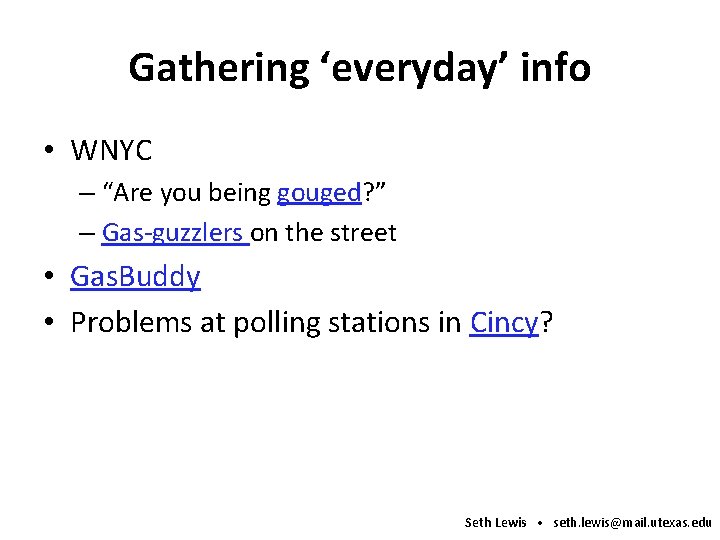 Gathering ‘everyday’ info

• WNYC
– “Are you being gouged?”
– Gas-guzzlers on the street
• GasBuddy
• Problems at polling stations in Cincy?

Seth Lewis • seth.lewis@mail.utexas.edu